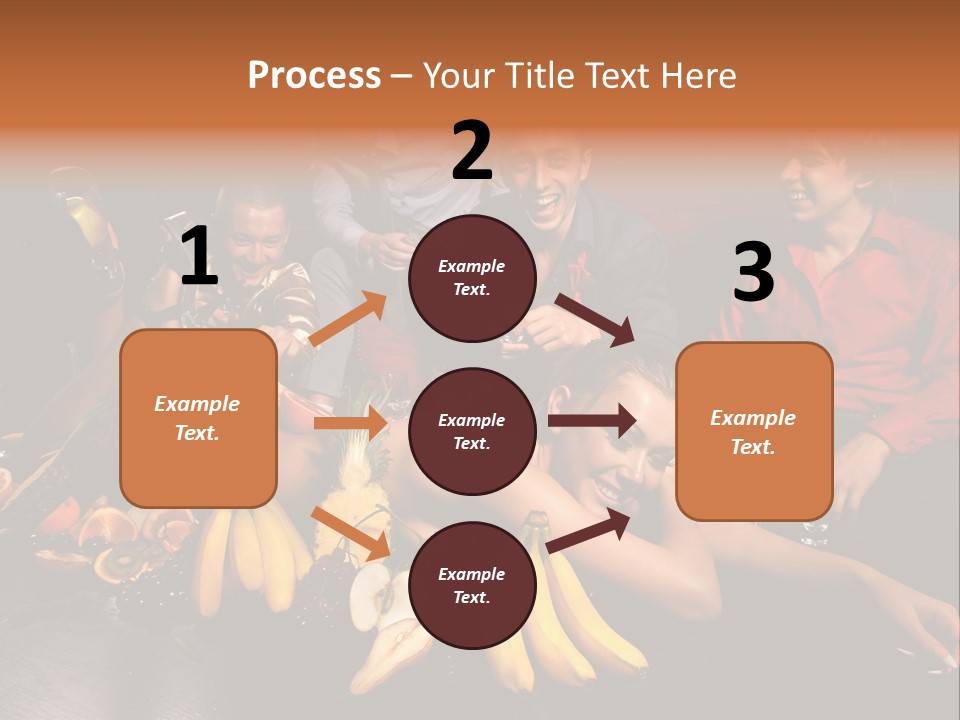 Process – Your Title Text Here

1

Example Text.

2

Example Text.

Example Text.

Example Text.

3

Example Text.